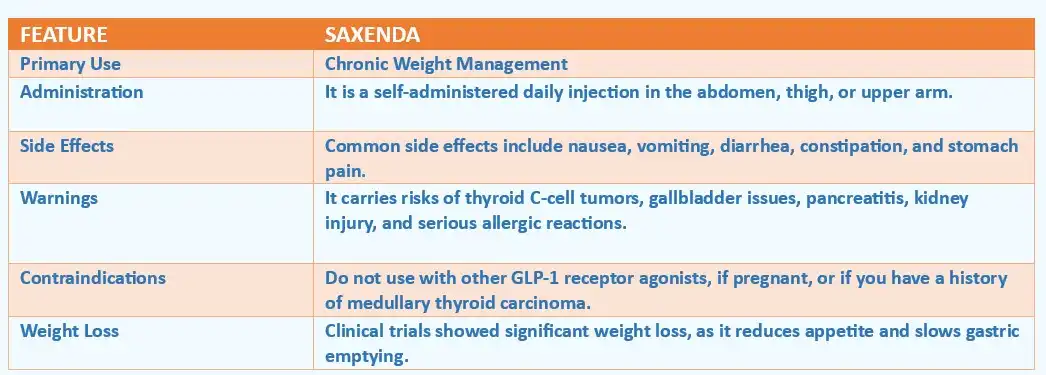 | FEATURE | SAXENDA |
|---|---|
| Primary Use | Chronic Weight Management |
| Administration | It is a self-administered daily injection in the abdomen, thigh, or upper arm. |
| Side Effects | Common side effects include nausea, vomiting, diarrhea, constipation, and stomach pain. |
| Warnings | It carries risks of thyroid C-cell tumors, gallbladder issues, pancreatitis, kidney injury, and serious allergic reactions. |
| Contraindications | Do not use with other GLP-1 receptor agonists, if pregnant, or if you have a history of medullary thyroid carcinoma. |
| Weight Loss | Clinical trials showed significant weight loss, as it reduces appetite and slows gastric emptying. |